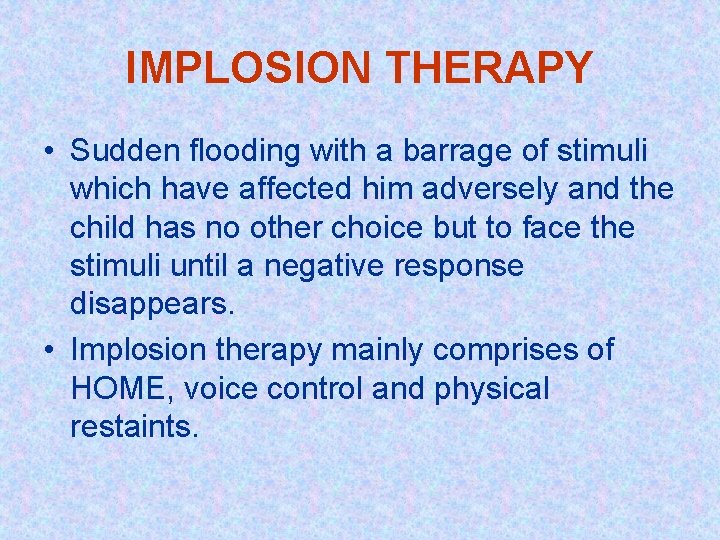 IMPLOSION THERAPY

• Sudden flooding with a barrage of stimuli which have affected him adversely and the child has no other choice but to face the stimuli until a negative response disappears.

• Implosion therapy mainly comprises of HOME, voice control and physical restaints.